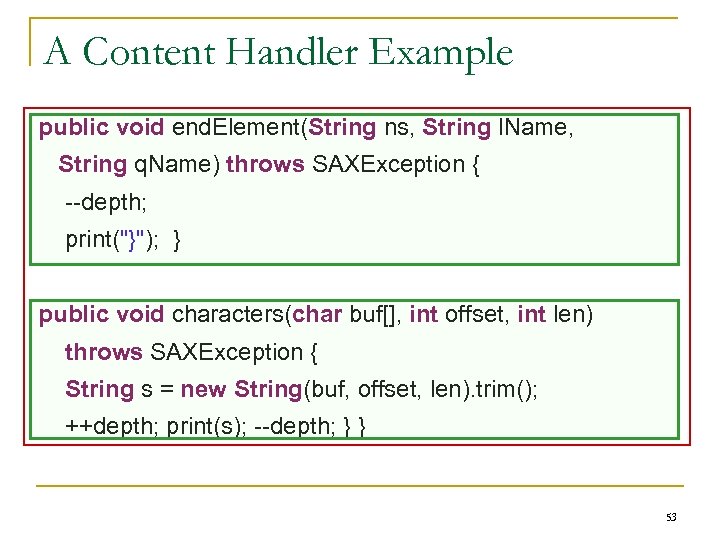 A Content Handler Example

public void endElement(String ns, String lName,
String qName) throws SAXException {
--depth;
print("}"); }

public void characters(char buf[], int offset, int len)
throws SAXException {
String s = new String(buf, offset, len).trim();
++depth; print(s); --depth; } }

53